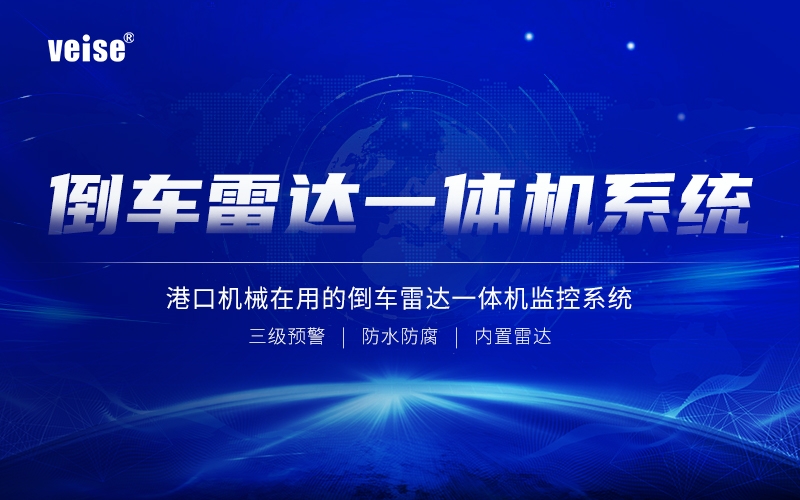 veise®

倒车雷达一体机系统

港口机械在用的倒车雷达一体机监控系统

三级预警 | 防水防腐 | 内置雷达